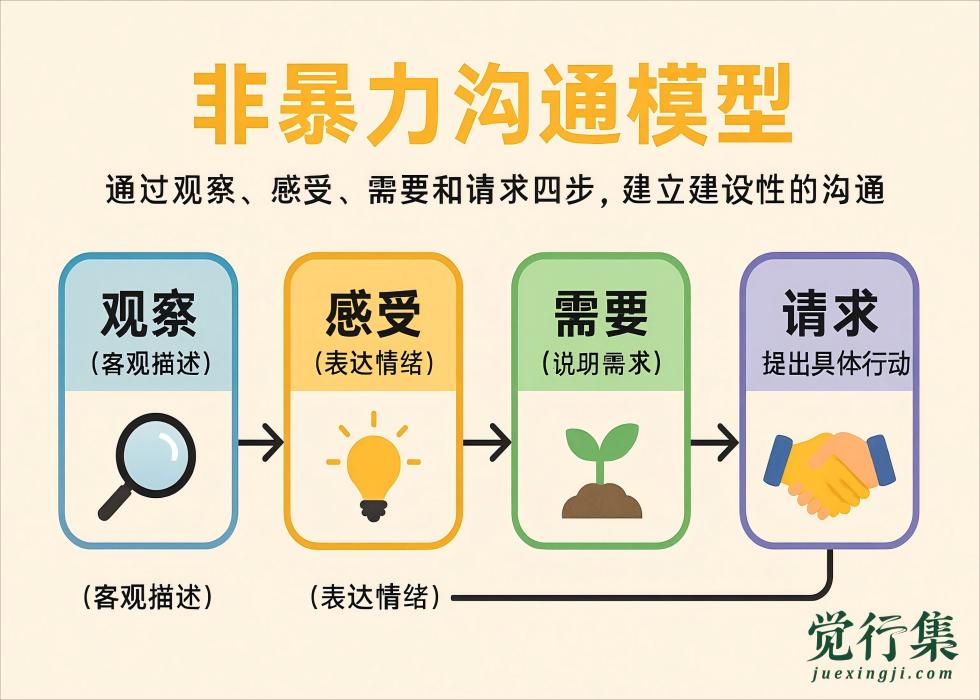 非暴力沟通模型

通过观察、感受、需要和请求四步，建立建设性的沟通

观察
（客观描述）

感受
（表达情绪）

需要
（说明需求）

请求
提出具体行动

（客观描述）

（表达情绪）

觉行集
juexingji.com